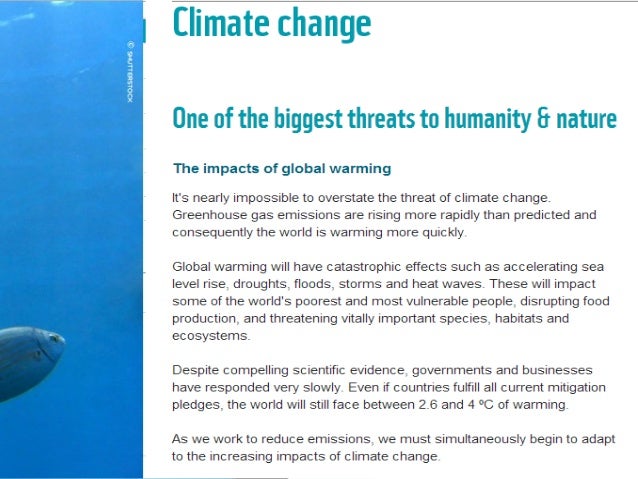 © SHUTTERSTOCK

Climate change

One of the biggest threats to humanity & nature

The impacts of global warming

It's nearly impossible to overstate the threat of climate change. Greenhouse gas emissions are rising more rapidly than predicted and consequently the world is warming more quickly.

Global warming will have catastrophic effects such as accelerating sea level rise, droughts, floods, storms and heat waves. These will impact some of the world's poorest and most vulnerable people, disrupting food production, and threatening vitally important species, habitats and ecosystems.

Despite compelling scientific evidence, governments and businesses have responded very slowly. Even if countries fulfill all current mitigation pledges, the world will still face between 2.6 and 4 ºC of warming.

As we work to reduce emissions, we must simultaneously begin to adapt to the increasing impacts of climate change.